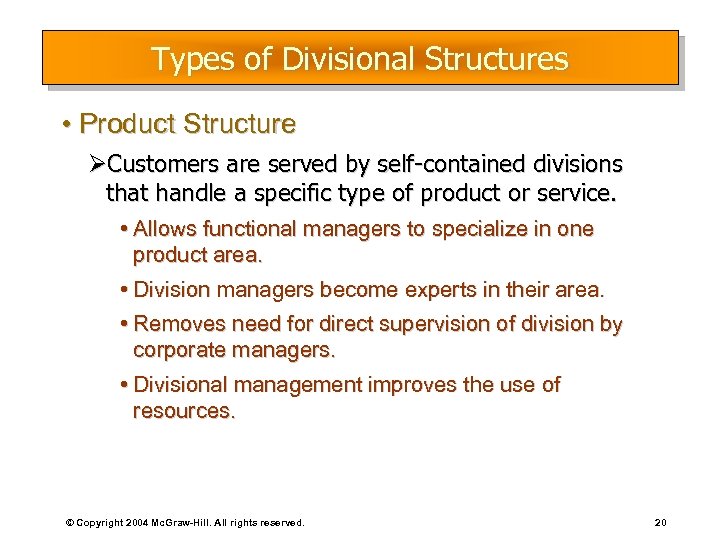 Types of Divisional Structures

• Product Structure

➢Customers are served by self-contained divisions that handle a specific type of product or service.

• Allows functional managers to specialize in one product area.

• Division managers become experts in their area.

• Removes need for direct supervision of division by corporate managers.

• Divisional management improves the use of resources.

© Copyright 2004 McGraw-Hill. All rights reserved.

20